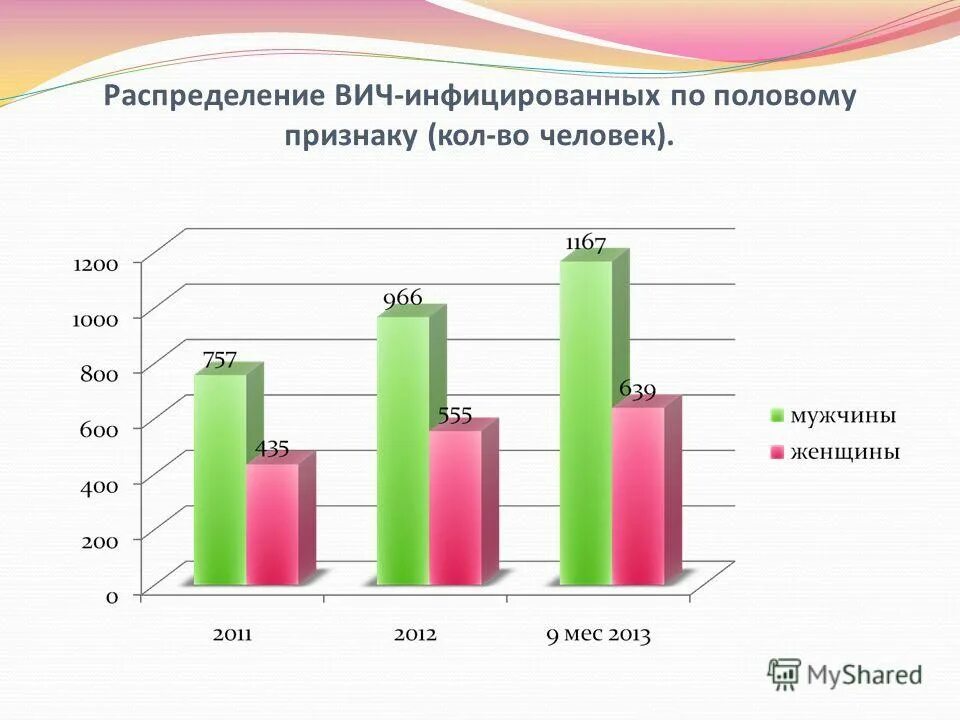 Распределение ВИЧ-инфицированных по половому признаку (кол-во человек).

1200
1000
800
600
400
200
0

757
435
966
555
1167
639

2011
2012
9 мес 2013

мужчины
женщины

MyShared